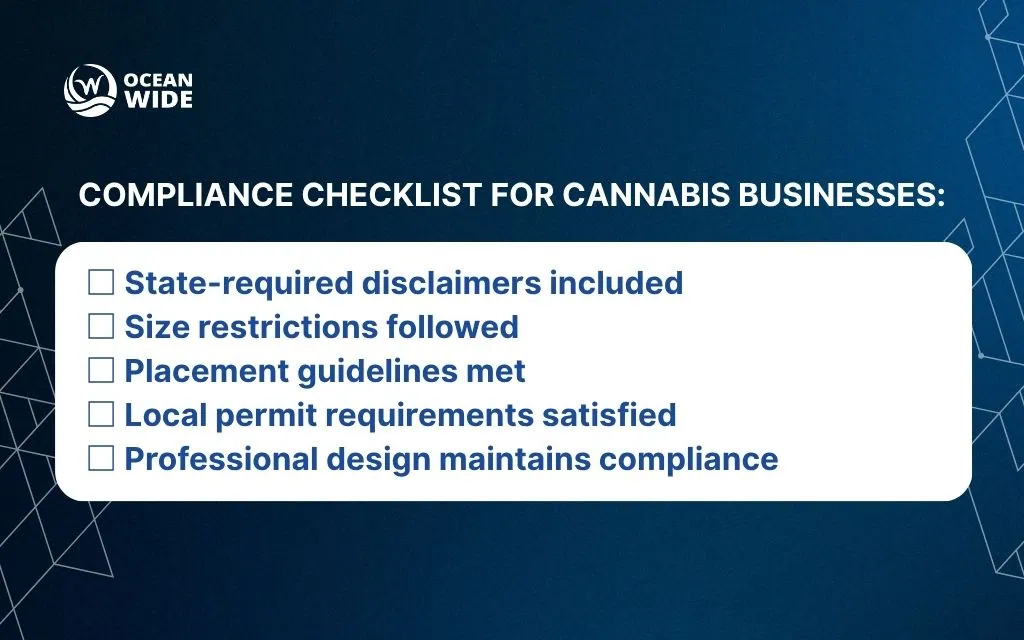 OCEAN WIDE

COMPLIANCE CHECKLIST FOR CANNABIS BUSINESSES:

☐ State-required disclaimers included
☐ Size restrictions followed
☐ Placement guidelines met
☐ Local permit requirements satisfied
☐ Professional design maintains compliance